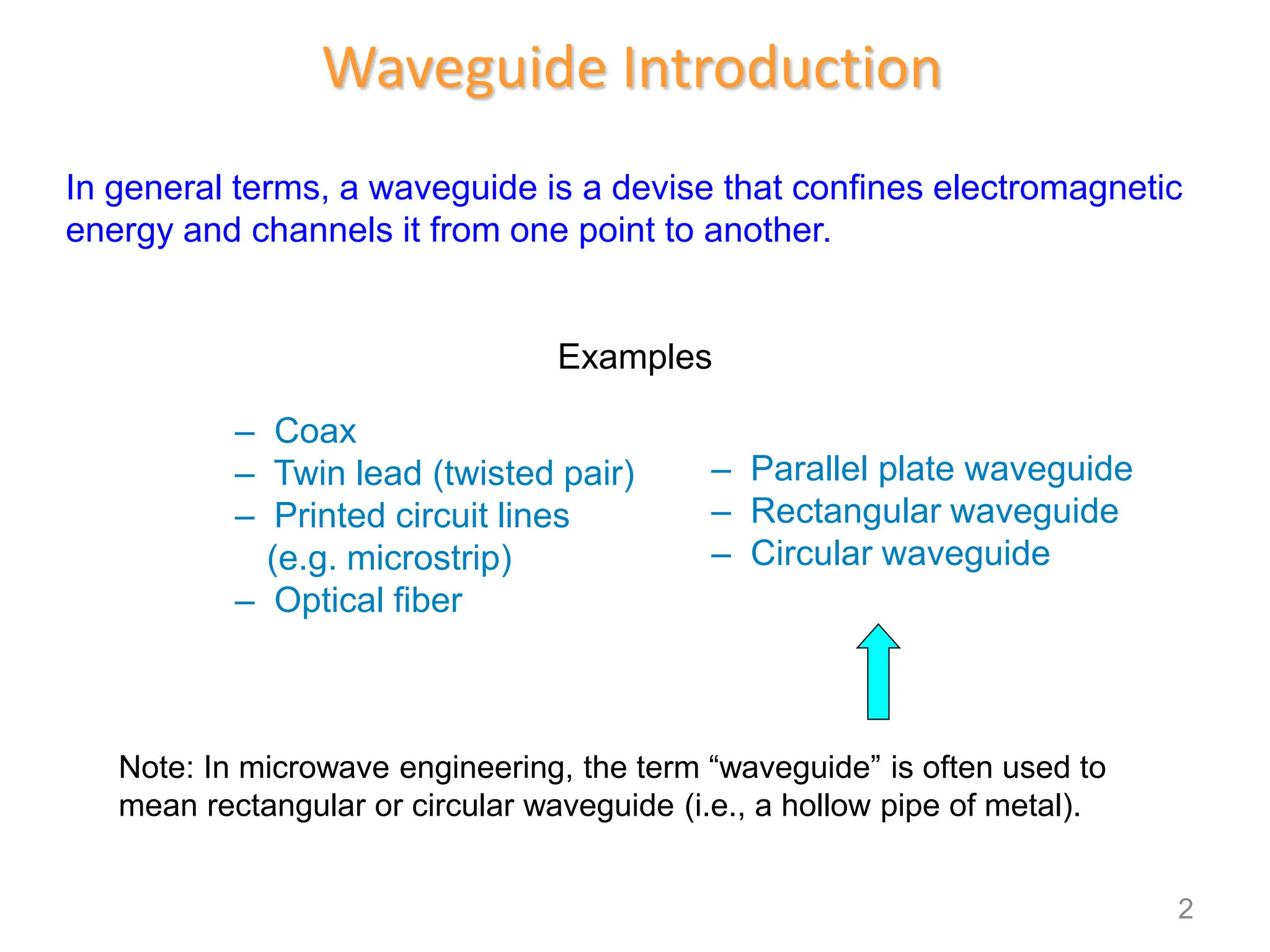 Waveguide Introduction

In general terms, a waveguide is a devise that confines electromagnetic energy and channels it from one point to another.

Examples

– Coax
– Twin lead (twisted pair)
– Printed circuit lines (e.g. microstrip)
– Optical fiber

– Parallel plate waveguide
– Rectangular waveguide
– Circular waveguide

Note: In microwave engineering, the term “waveguide” is often used to mean rectangular or circular waveguide (i.e., a hollow pipe of metal).

2